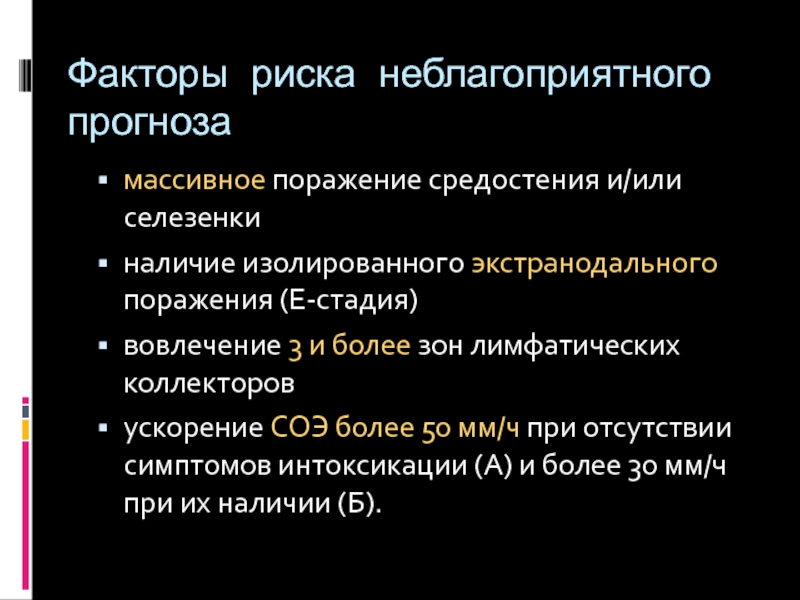 Факторы риска неблагоприятного прогноза

▪ массивное поражение средостения и/или селезенки

▪ наличие изолированного экстранодального поражения (Е-стадия)

▪ вовлечение 3 и более зон лимфатических коллекторов

▪ ускорение СОЭ более 50 мм/ч при отсутствии симптомов интоксикации (А) и более 30 мм/ч при их наличии (Б).